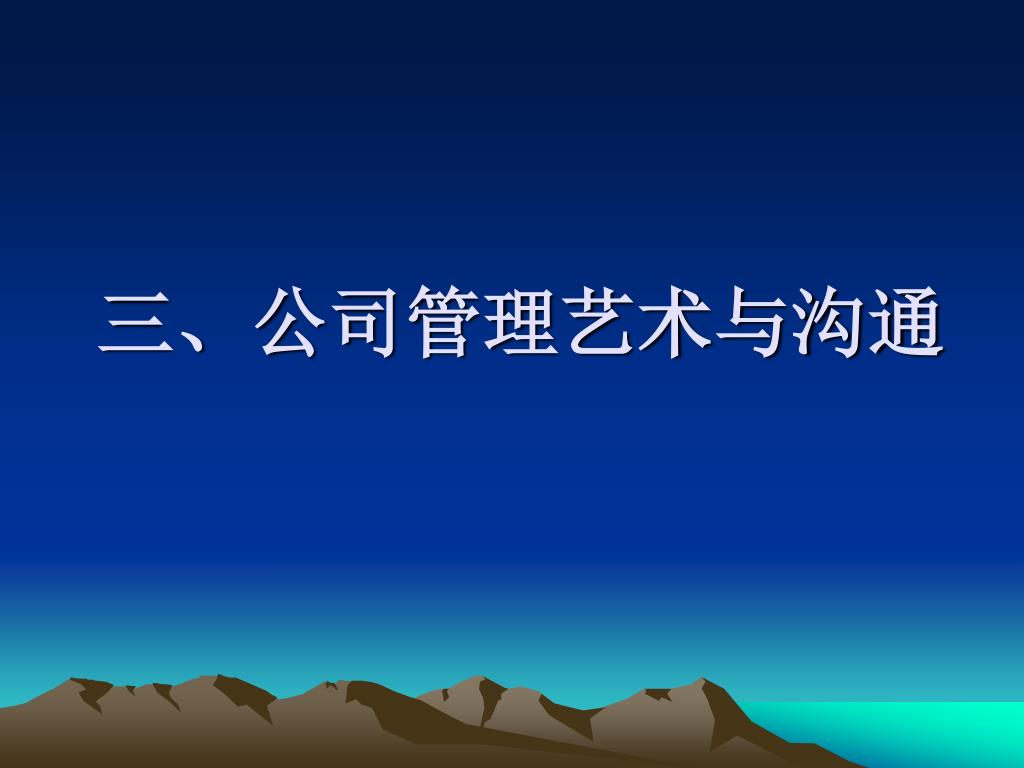 三、公司管理艺术与沟通